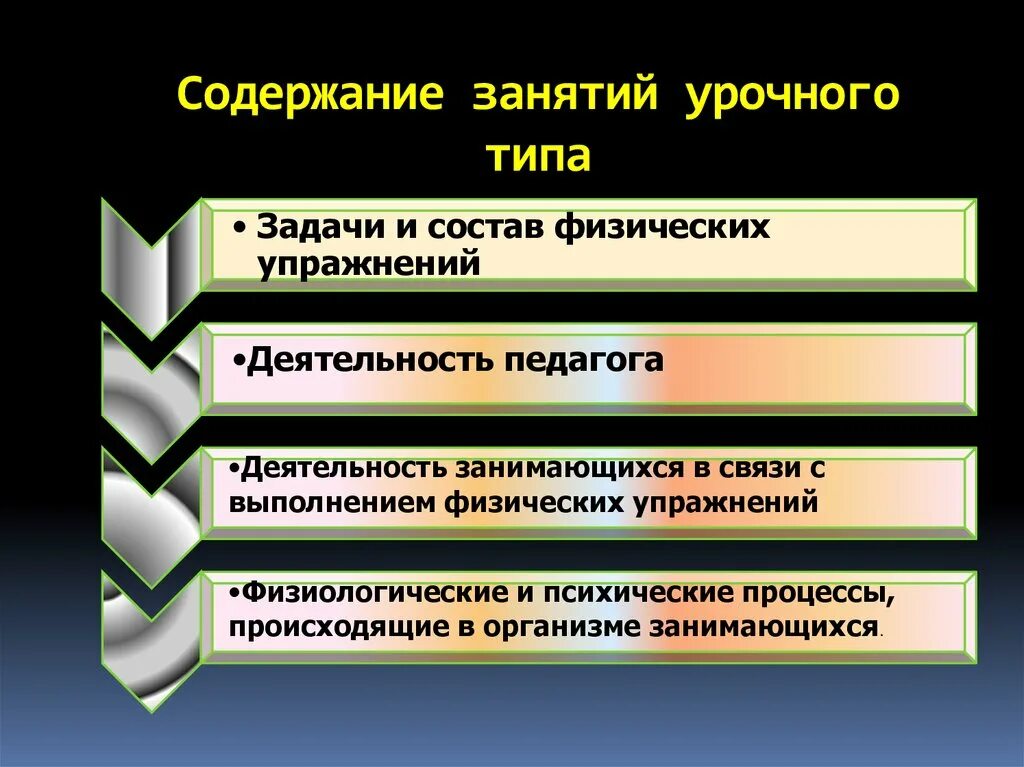 Содержание занятий урочного типа

• Задачи и состав физических упражнений

•Деятельность педагога

•Деятельность занимающихся в связи с выполнением физических упражнений

•Физиологические и психические процессы, происходящие в организме занимающихся.